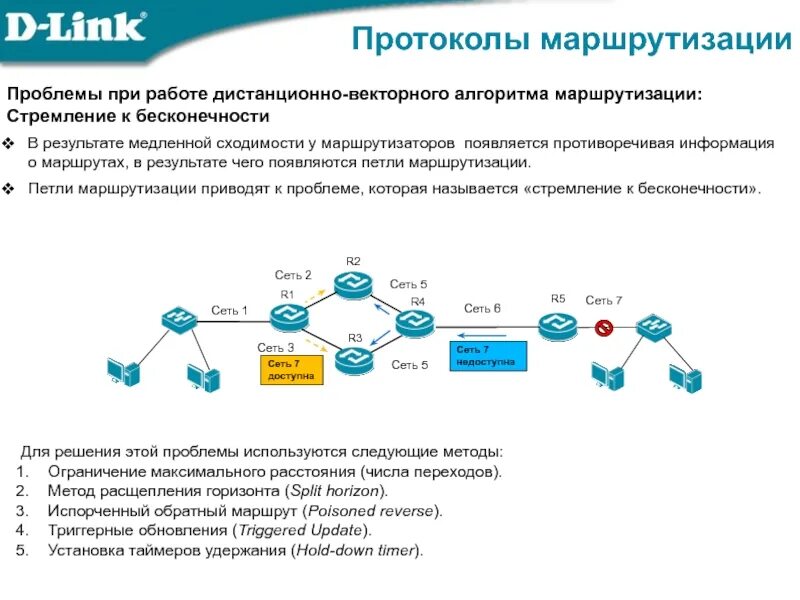 D-Link

Протоколы маршрутизации

Проблемы при работе дистанционно-векторного алгоритма маршрутизации: Стремление к бесконечности

❖ В результате медленной сходимости у маршрутизаторов появляется противоречивая информация о маршрутах, в результате чего появляются петли маршрутизации.

❖ Петли маршрутизации приводят к проблеме, которая называется «стремление к бесконечности».

R2
Сеть 2
R1
Сеть 5
R4
Сеть 1
Сеть 6
R5
Сеть 7
Сеть 3
R3
Сеть 7 доступна
Сеть 5
Сеть 7 недоступна

Для решения этой проблемы используются следующие методы:
1. Ограничение максимального расстояния (числа переходов).
2. Метод расщепления горизонта (Split horizon).
3. Испорченный обратный маршрут (Poisoned reverse).
4. Триггерные обновления (Triggered Update).
5. Установка таймеров удержания (Hold-down timer).